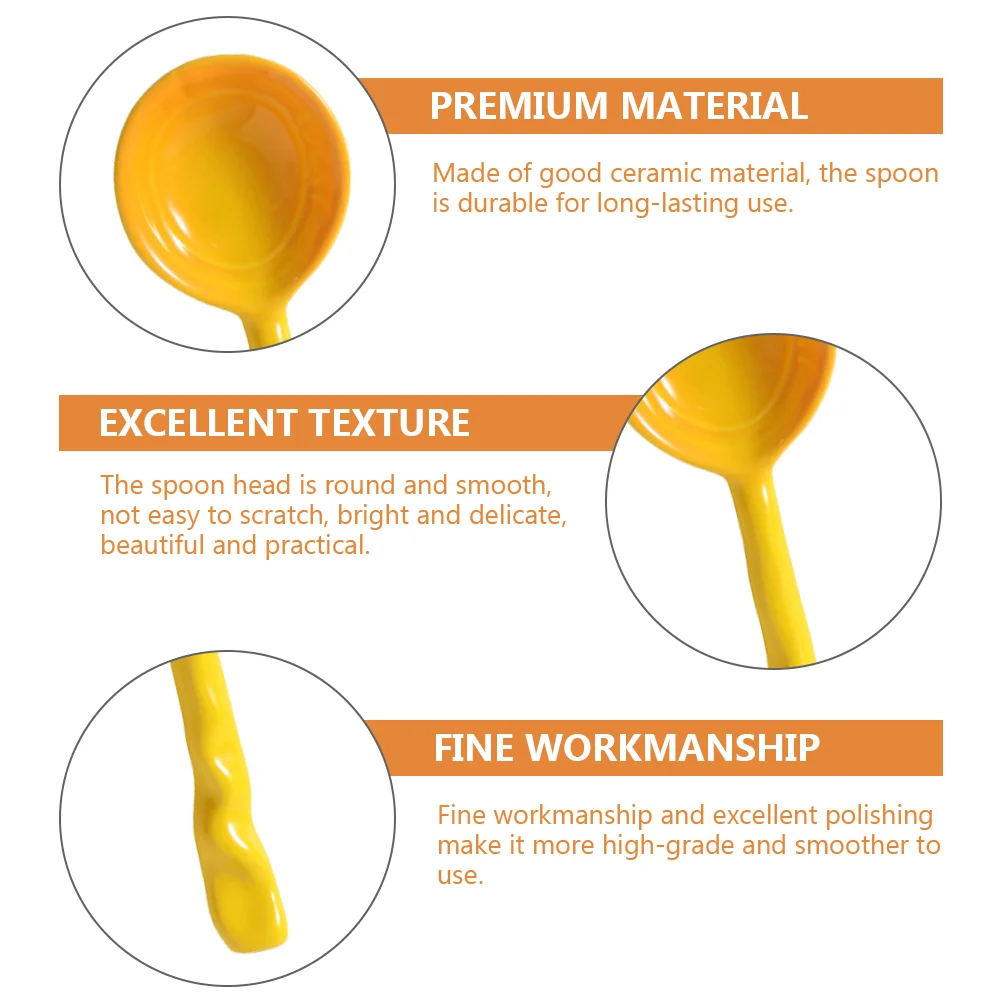 PREMIUM MATERIAL

Made of good ceramic material, the spoon is durable for long-lasting use.

EXCELLENT TEXTURE

The spoon head is round and smooth, not easy to scratch, bright and delicate, beautiful and practical.

FINE WORKMANSHIP

Fine workmanship and excellent polishing make it more high-grade and smoother to use.